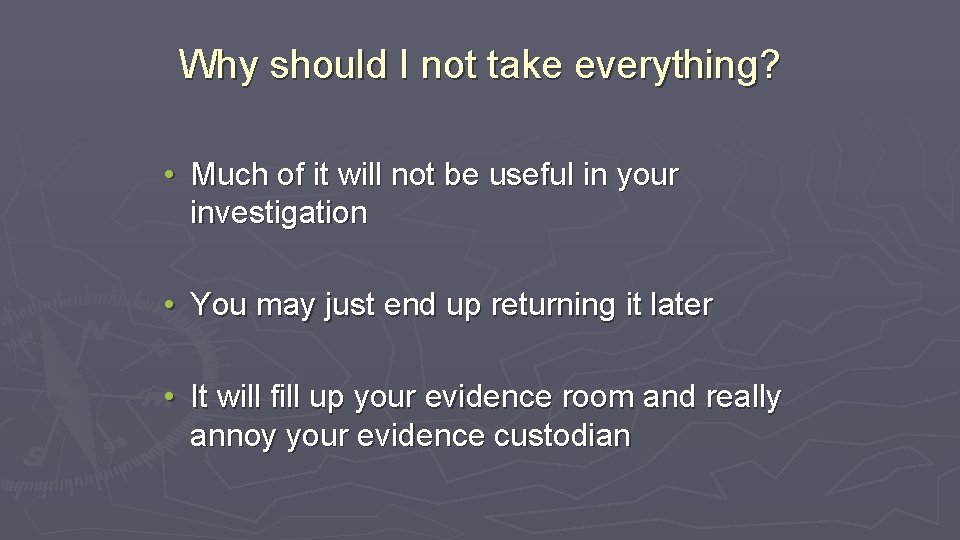 Why should I not take everything?

• Much of it will not be useful in your investigation

• You may just end up returning it later

• It will fill up your evidence room and really annoy your evidence custodian